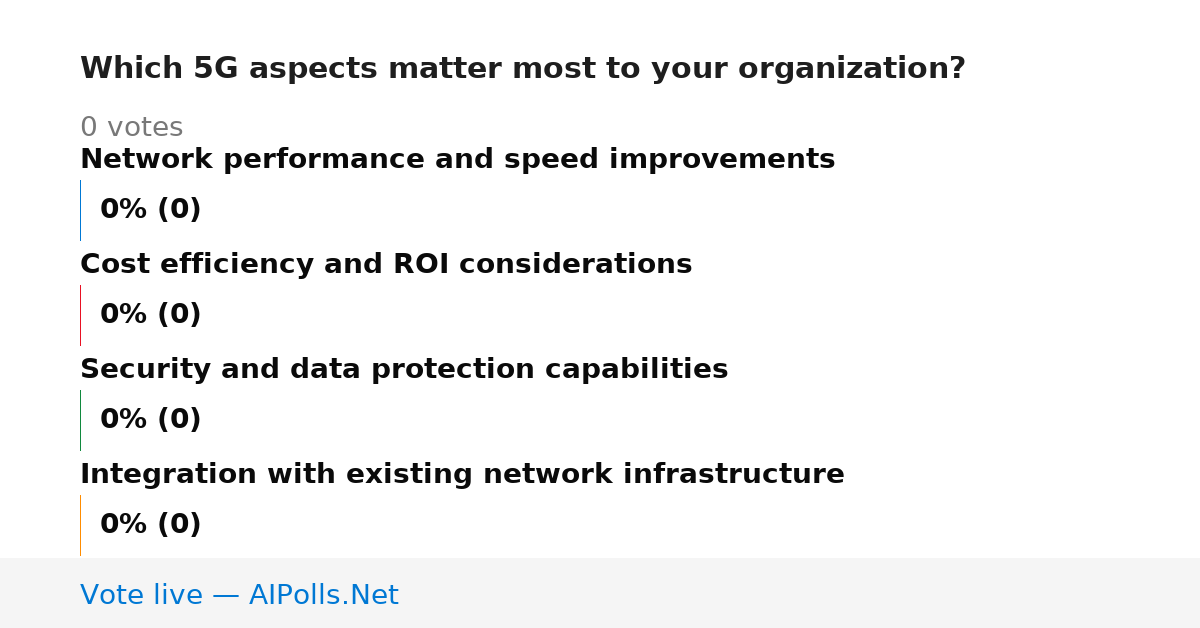 Which 5G aspects matter most to your organization?

0 votes

Network performance and speed improvements

0% (0)

Cost efficiency and ROI considerations

0% (0)

Security and data protection capabilities

0% (0)

Integration with existing network infrastructure

0% (0)

Vote live — AIPolls.Net